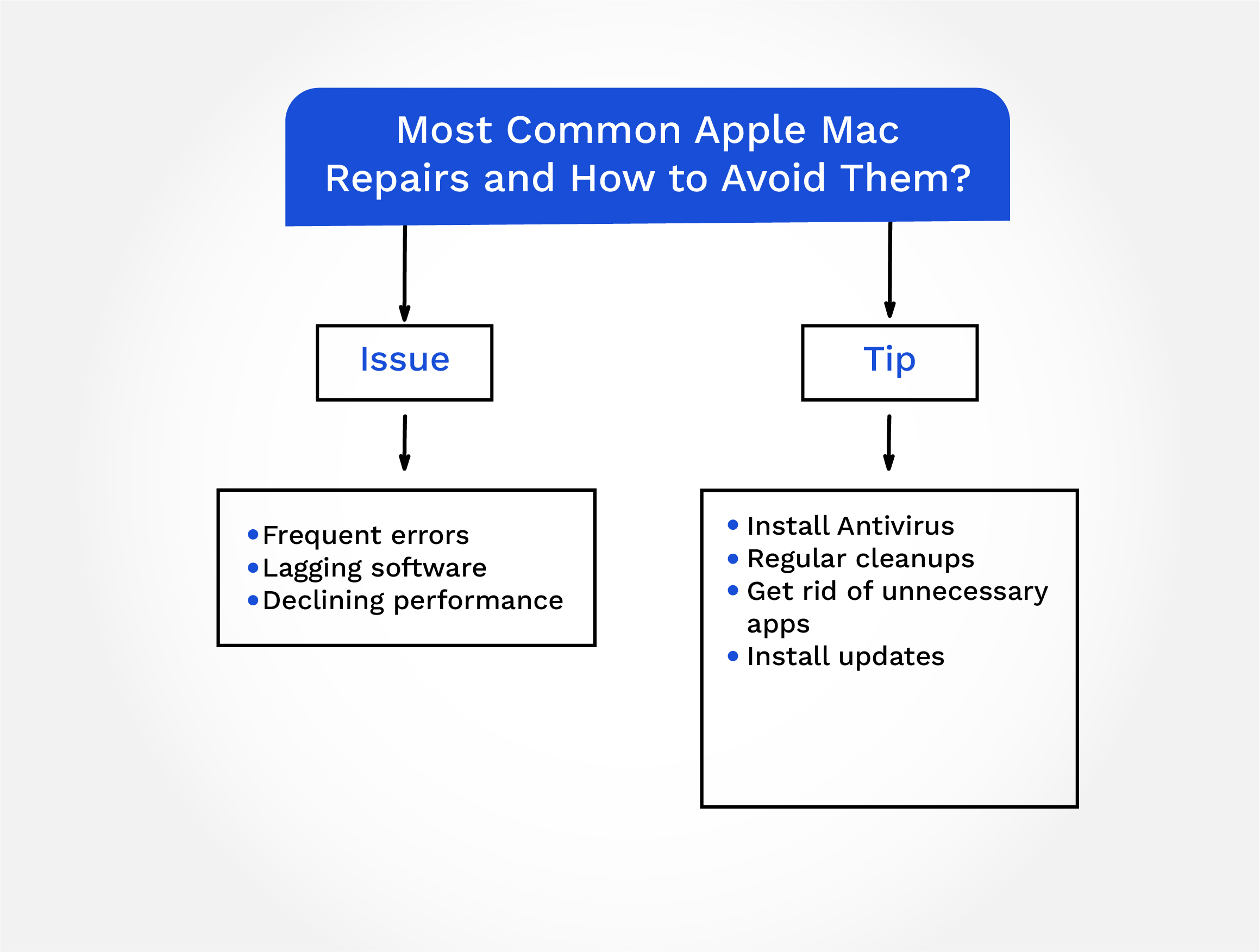 Most Common Apple Mac Repairs and How to Avoid Them?

Issue

- Frequent errors
- Lagging software
- Declining performance

Tip

- Install Antivirus
- Regular cleanups
- Get rid of unnecessary apps
- Install updates